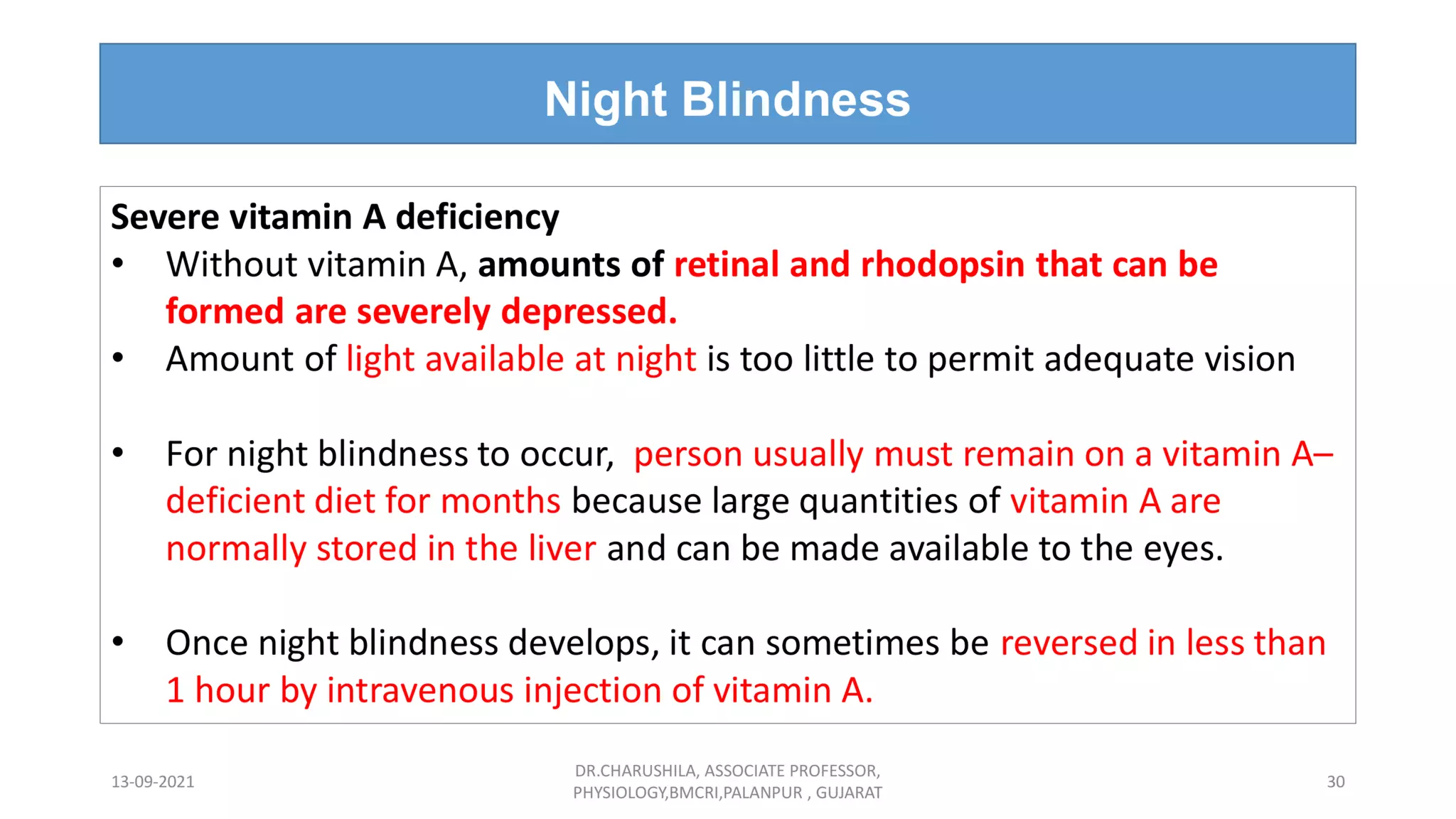 Night Blindness

Severe vitamin A deficiency

• Without vitamin A, amounts of retinal and rhodopsin that can be formed are severely depressed.
• Amount of light available at night is too little to permit adequate vision

• For night blindness to occur, person usually must remain on a vitamin A–deficient diet for months because large quantities of vitamin A are normally stored in the liver and can be made available to the eyes.

• Once night blindness develops, it can sometimes be reversed in less than 1 hour by intravenous injection of vitamin A.

13-09-2021

DR.CHARUSHILA, ASSOCIATE PROFESSOR, PHYSIOLOGY,BMCRI,PALANPUR , GUJARAT

30